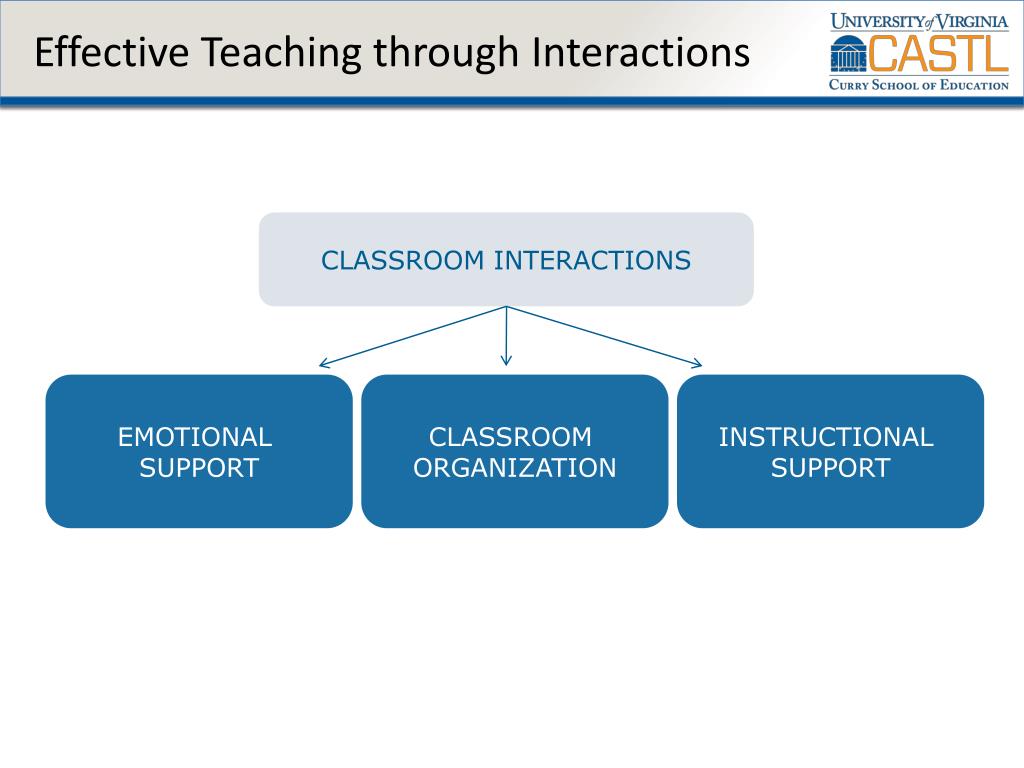 Effective Teaching through Interactions

UNIVERSITY of VIRGINIA
CASTL
CURRY SCHOOL OF EDUCATION

CLASSROOM INTERACTIONS

EMOTIONAL SUPPORT

CLASSROOM ORGANIZATION

INSTRUCTIONAL SUPPORT